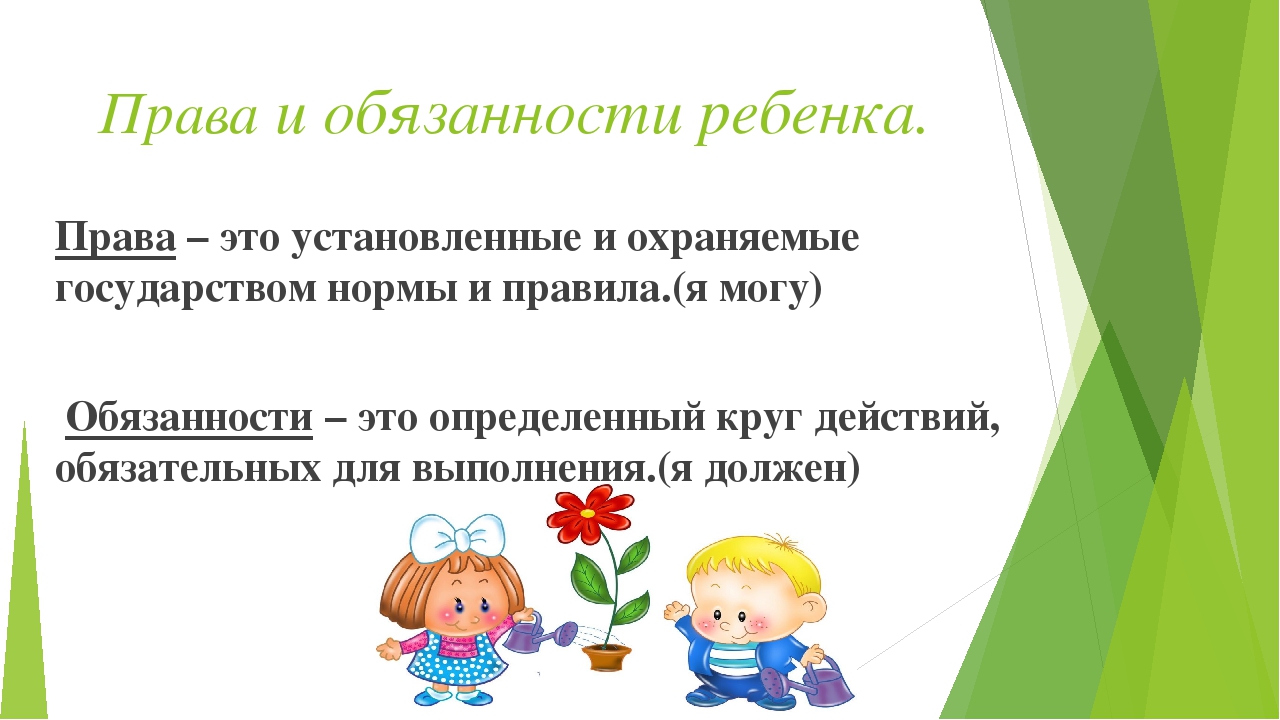 Права и обязанности ребенка.

Права – это установленные и охраняемые государством нормы и правила.(я могу)

Обязанности – это определенный круг действий, обязательных для выполнения.(я должен)